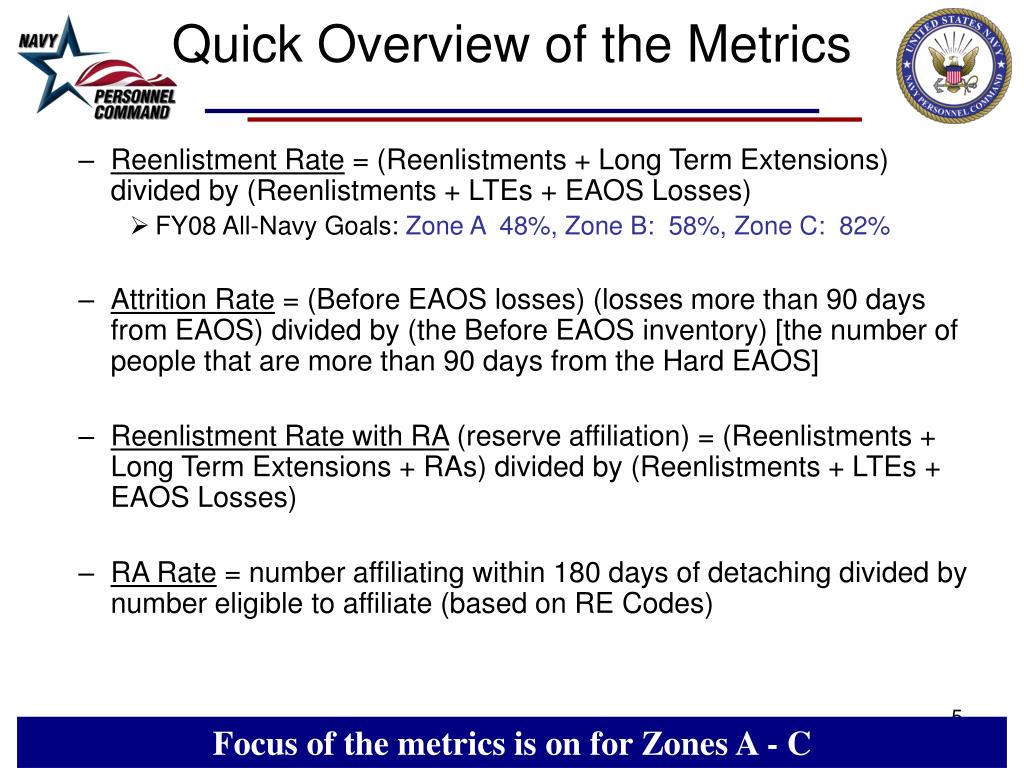 NAVY PERSONNEL COMMAND

Quick Overview of the Metrics

UNITED STATES NAVY NAVY PERSONNEL COMMAND

– Reenlistment Rate = (Reenlistments + Long Term Extensions) divided by (Reenlistments + LTEs + EAOS Losses)

➢ FY08 All-Navy Goals: Zone A 48%, Zone B: 58%, Zone C: 82%

– Attrition Rate = (Before EAOS losses) (losses more than 90 days from EAOS) divided by (the Before EAOS inventory) [the number of people that are more than 90 days from the Hard EAOS]

– Reenlistment Rate with RA (reserve affiliation) = (Reenlistments + Long Term Extensions + RAs) divided by (Reenlistments + LTEs + EAOS Losses)

– RA Rate = number affiliating within 180 days of detaching divided by number eligible to affiliate (based on RE Codes)

5

Focus of the metrics is on for Zones A - C